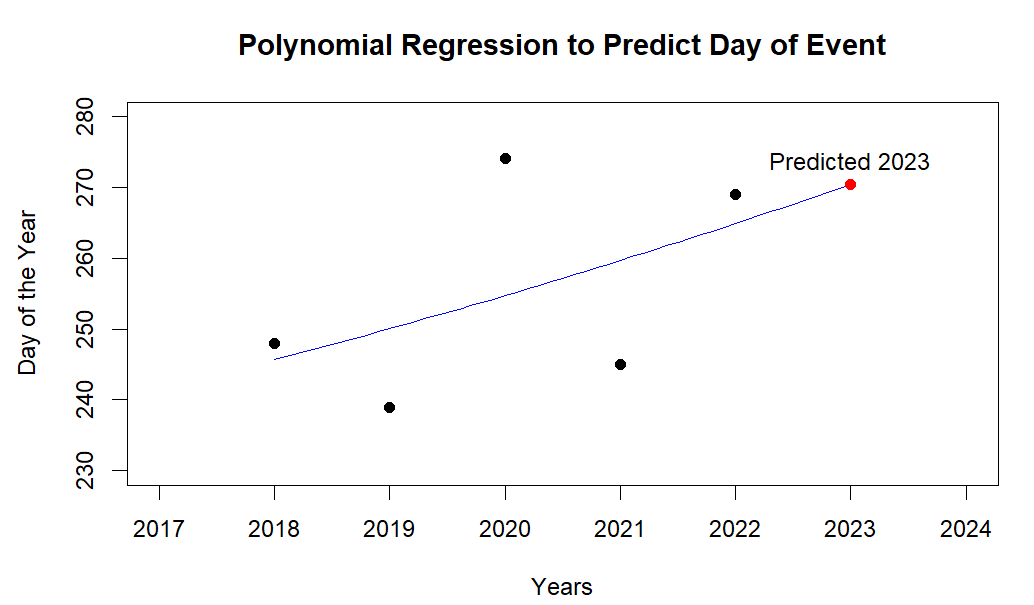 Polynomial Regression to Predict Day of Event

Day of the Year

280
270
260
250
240
230

Predicted 2023

2017 2018 2019 2020 2021 2022 2023 2024

Years